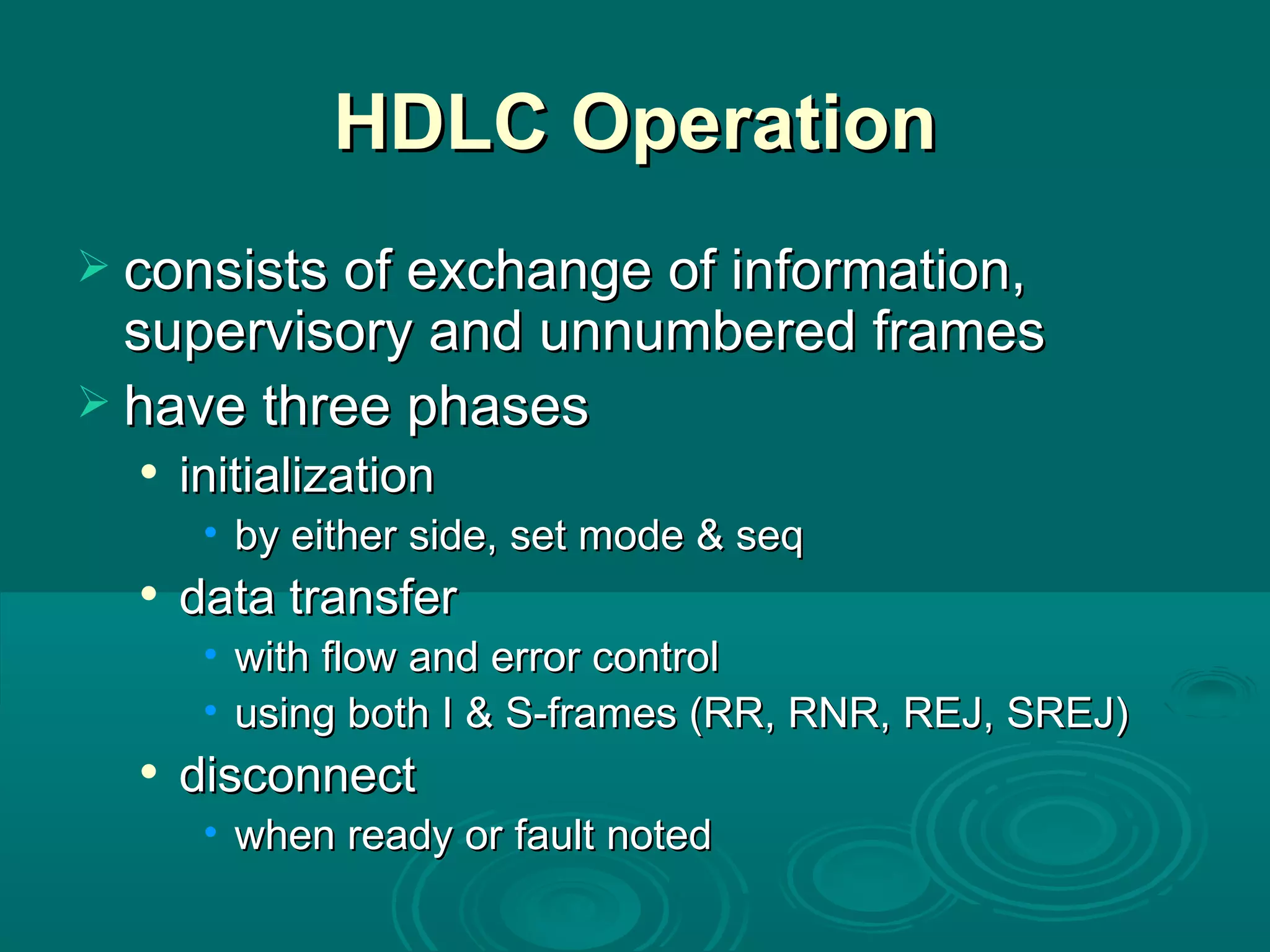 HDLC Operation

➢ consists of exchange of information, supervisory and unnumbered frames
➢ have three phases
• initialization
• by either side, set mode & seq
• data transfer
• with flow and error control
• using both I & S-frames (RR, RNR, REJ, SREJ)
• disconnect
• when ready or fault noted